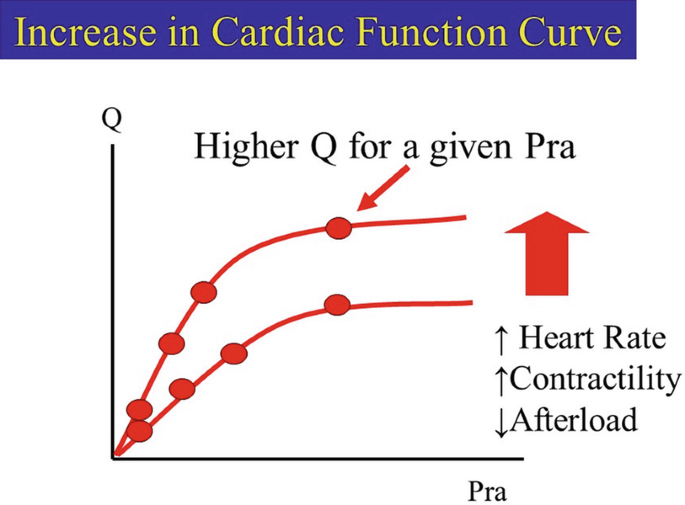 Increase in Cardiac Function Curve

Q

Higher Q for a given Pra

↑ Heart Rate
↑Contractility
↓Afterload

Pra